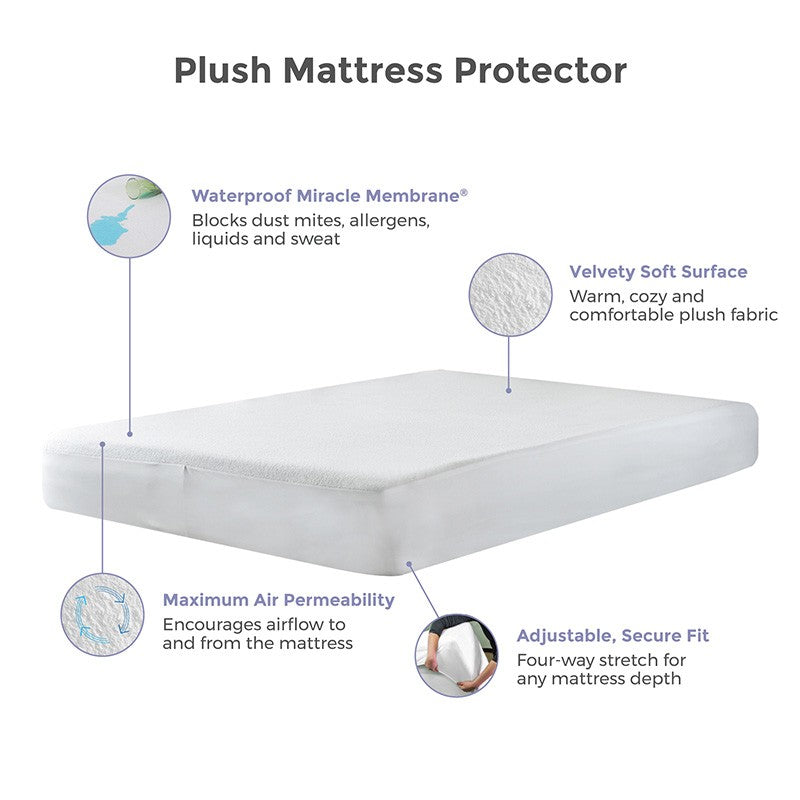 Plush Mattress Protector

Waterproof Miracle Membrane®
Blocks dust mites, allergens, liquids and sweat

Velvety Soft Surface
Warm, cozy and comfortable plush fabric

Maximum Air Permeability
Encourages airflow to and from the mattress

Adjustable, Secure Fit
Four-way stretch for any mattress depth